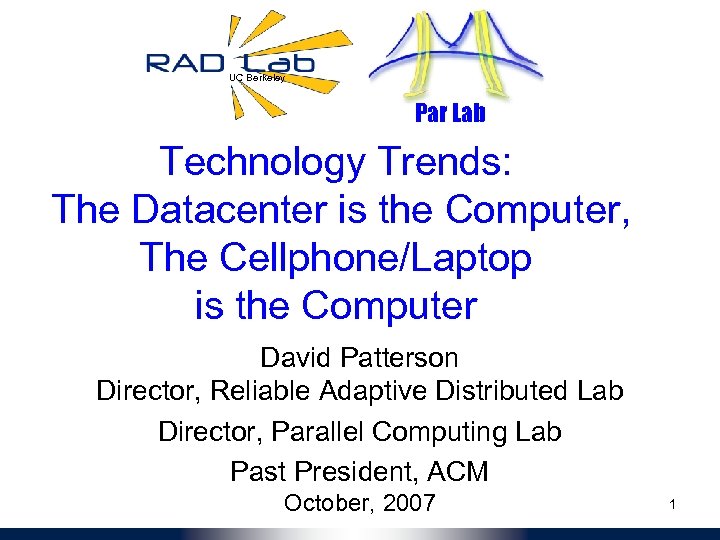 RAD Lab
UC Berkeley

Par Lab

Technology Trends: The Datacenter is the Computer, The Cellphone/Laptop is the Computer

David Patterson
Director, Reliable Adaptive Distributed Lab
Director, Parallel Computing Lab
Past President, ACM
October, 2007

1